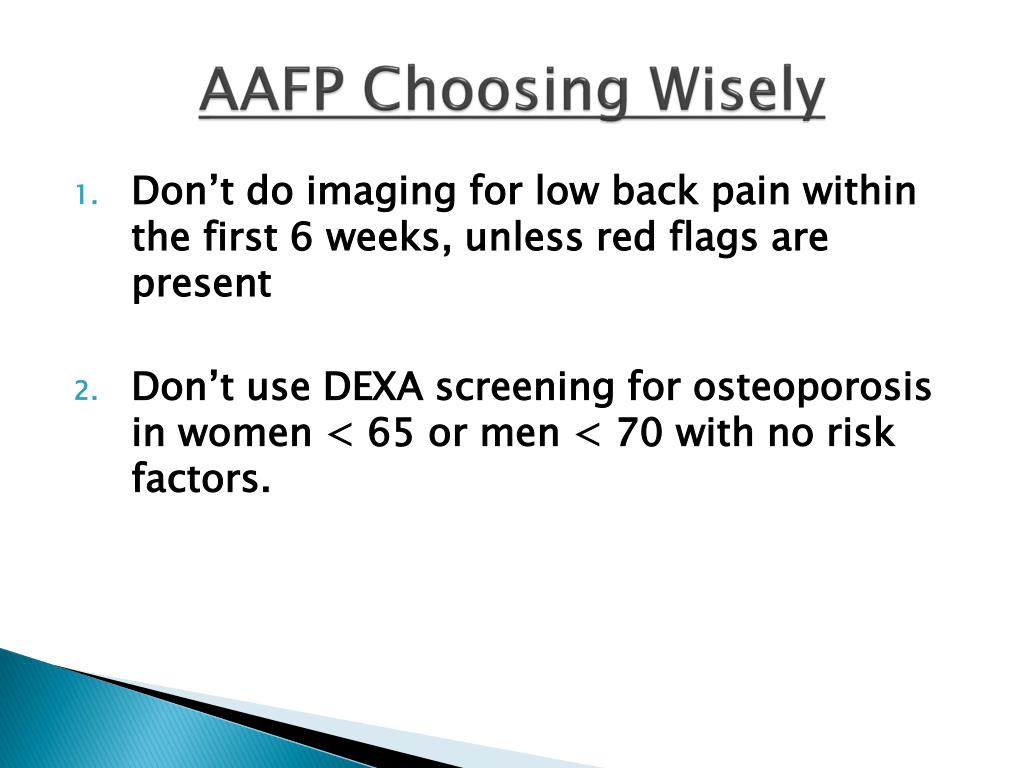 AAFP Choosing Wisely

1. Don’t do imaging for low back pain within the first 6 weeks, unless red flags are present

2. Don’t use DEXA screening for osteoporosis in women < 65 or men < 70 with no risk factors.